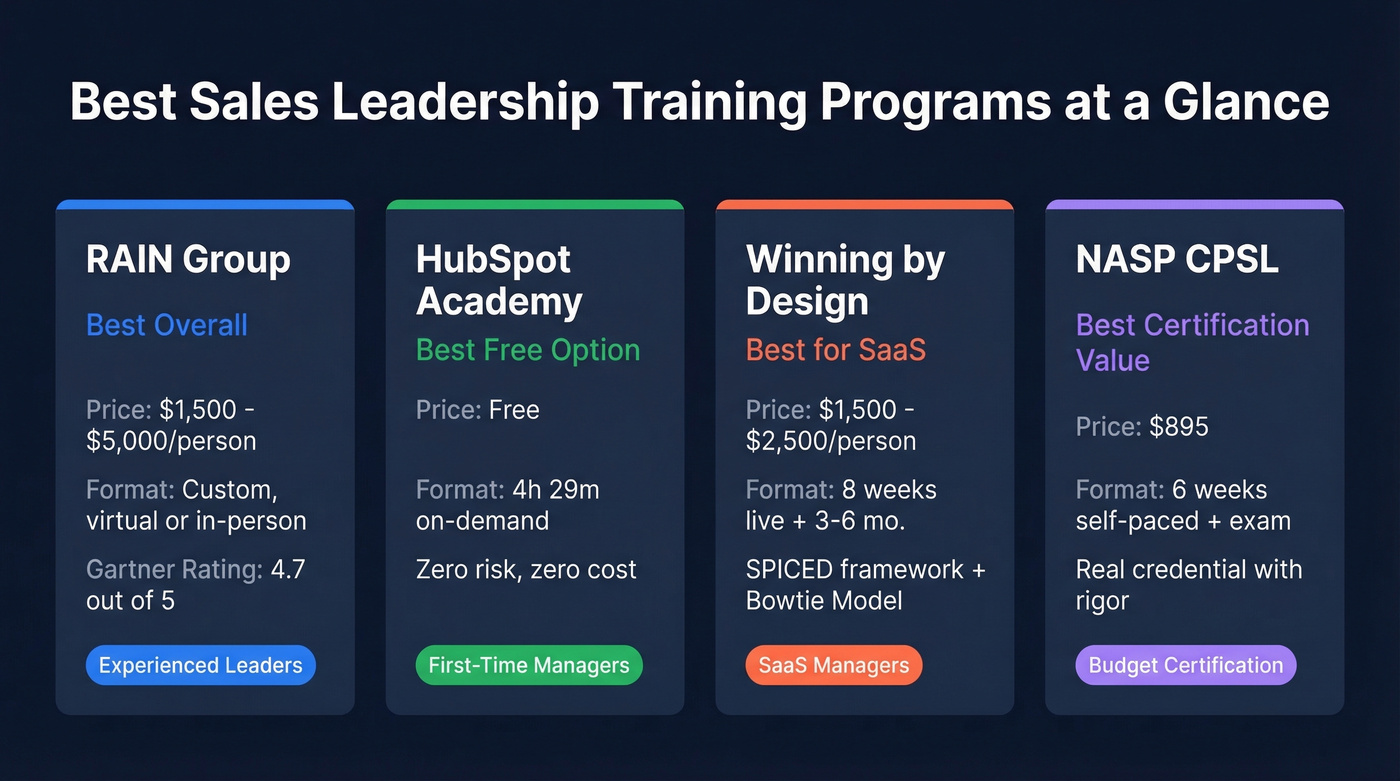 Best Sales Leadership Training Programs at a Glance

RAIN Group

Best Overall

Price: $1,500 - $5,000/person

Format: Custom, virtual or in-person

Gartner Rating: 4.7 out of 5

Experienced Leaders

HubSpot Academy

Best Free Option

Price: Free

Format: 4h 29m on-demand

Zero risk, zero cost

First-Time Managers

Winning by Design

Best for SaaS

Price: $1,500 - $2,500/person

Format: 8 weeks live + 3-6 mo.

SPICED framework + Bowtie Model

SaaS Managers

NASP CPSL

Best Certification Value

Price: $895

Format: 6 weeks self-paced + exam

Real credential with rigor

Budget Certification